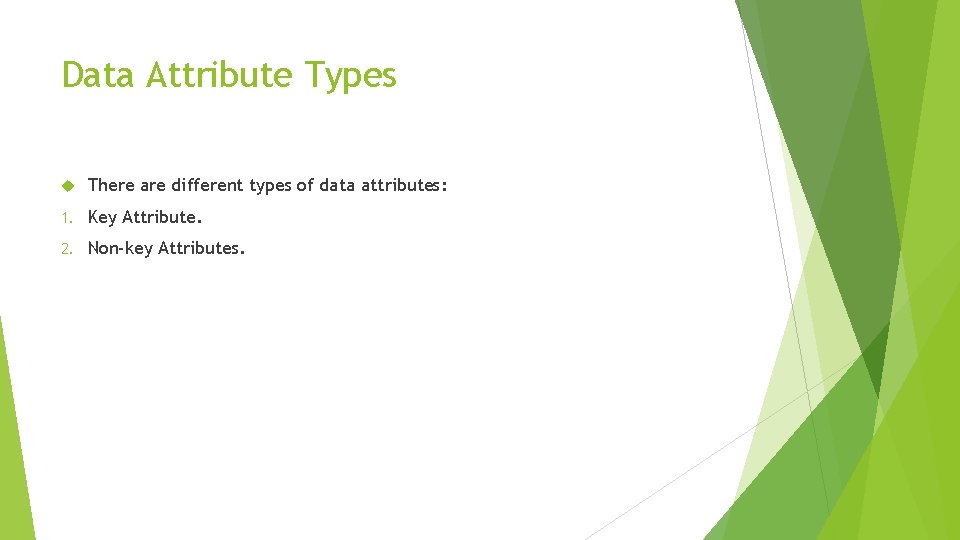 Data Attribute Types

There are different types of data attributes:

1. Key Attribute.
2. Non-key Attributes.